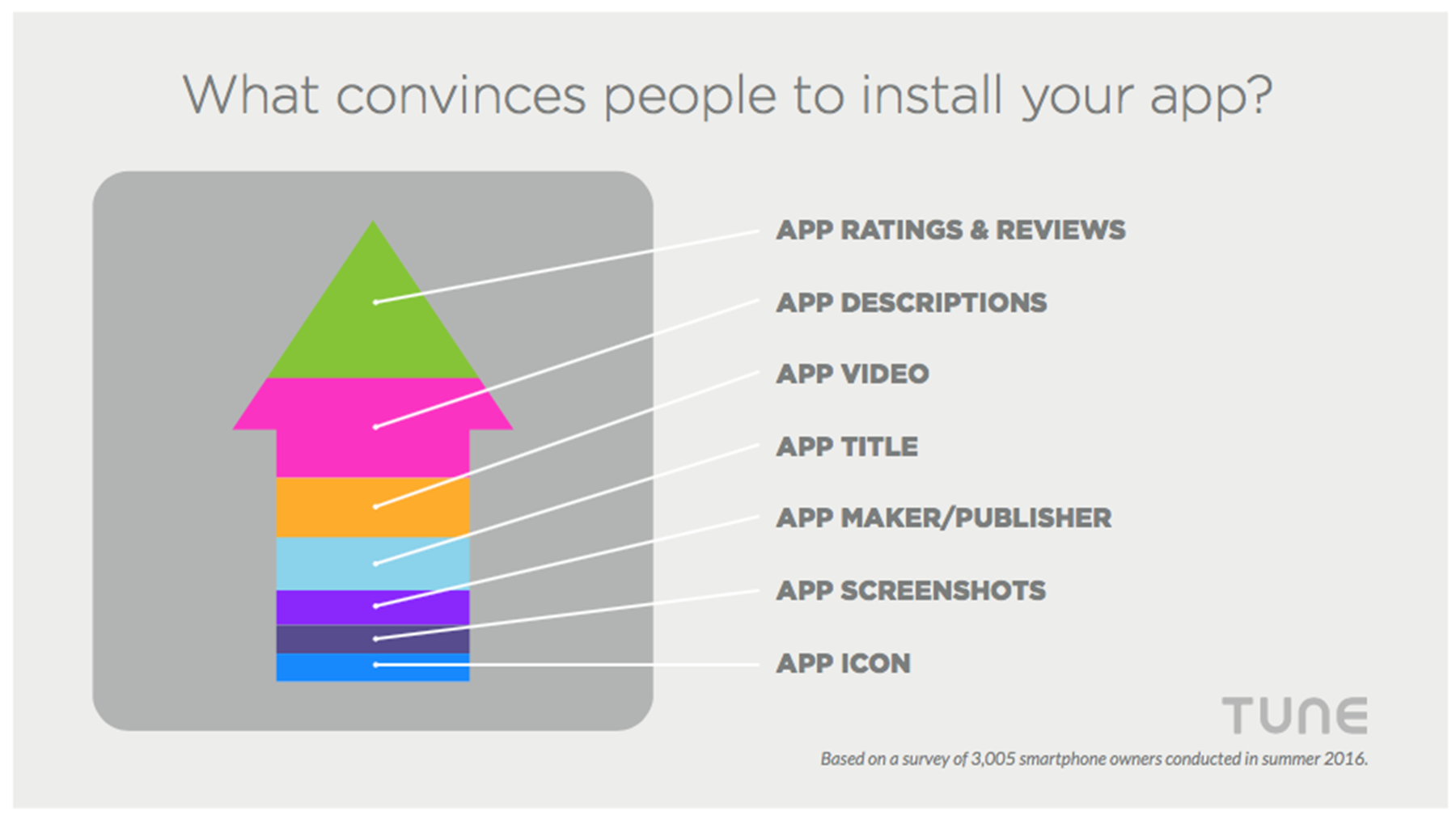 What convinces people to install your app?

APP RATINGS & REVIEWS

APP DESCRIPTIONS

APP VIDEO

APP TITLE

APP MAKER/PUBLISHER

APP SCREENSHOTS

APP ICON

TUNE

Based on a survey of 3,005 smartphone owners conducted in summer 2016.